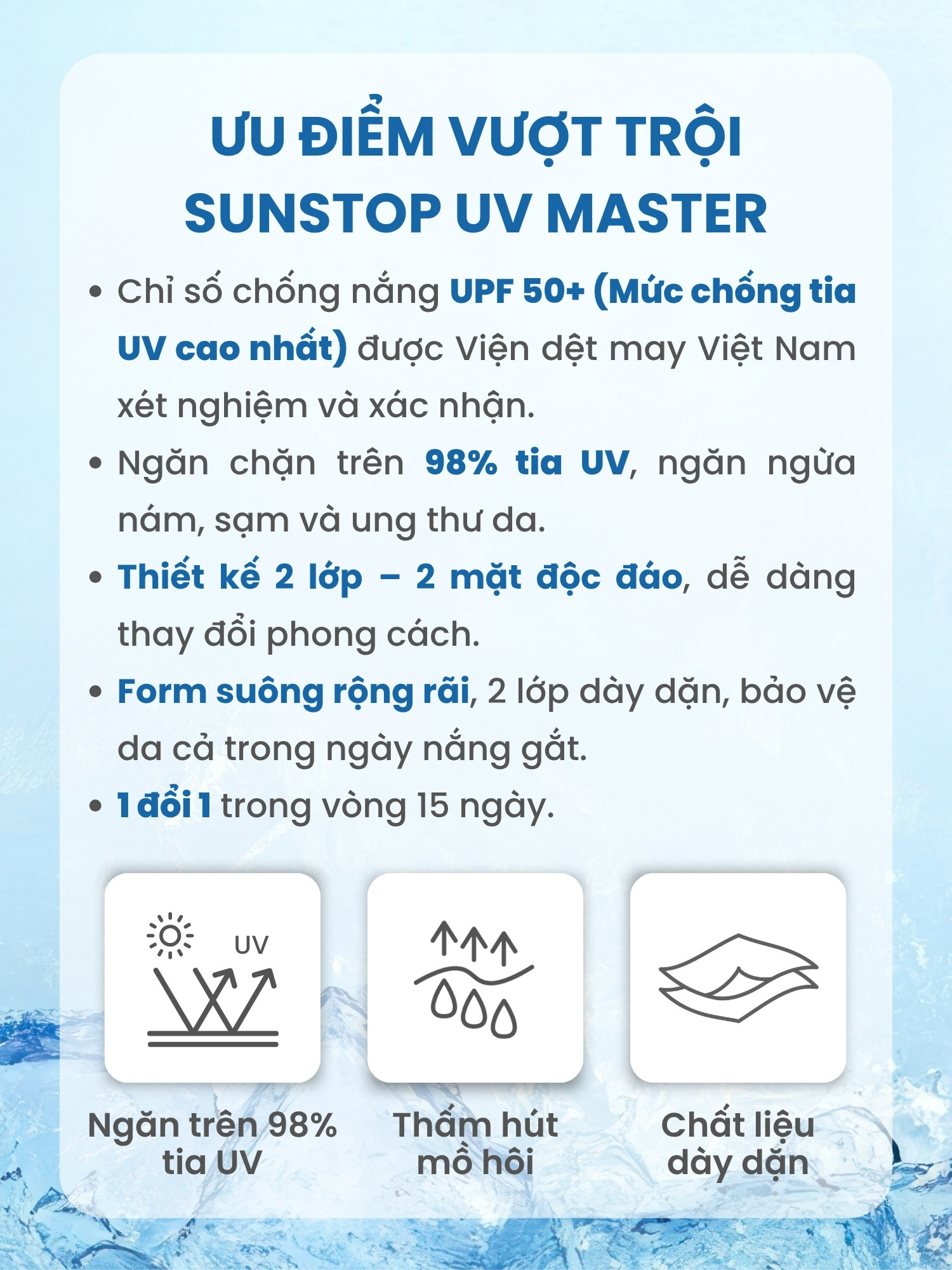 ƯU ĐIỂM VƯỢT TRỘI
SUNSTOP UV MASTER

• Chỉ số chống nắng UPF 50+ (Mức chống tia UV cao nhất) được Viện dệt may Việt Nam xét nghiệm và xác nhận.
• Ngăn chặn trên 98% tia UV, ngăn ngừa nám, sạm và ung thư da.
• Thiết kế 2 lớp – 2 mặt độc đáo, dễ dàng thay đổi phong cách.
• Form suông rộng rãi, 2 lớp dày dặn, bảo vệ da cả trong ngày nắng gắt.
• 1 đổi 1 trong vòng 15 ngày.

UV

Ngăn trên 98% tia UV

Thấm hút mồ hôi

Chất liệu dày dặn